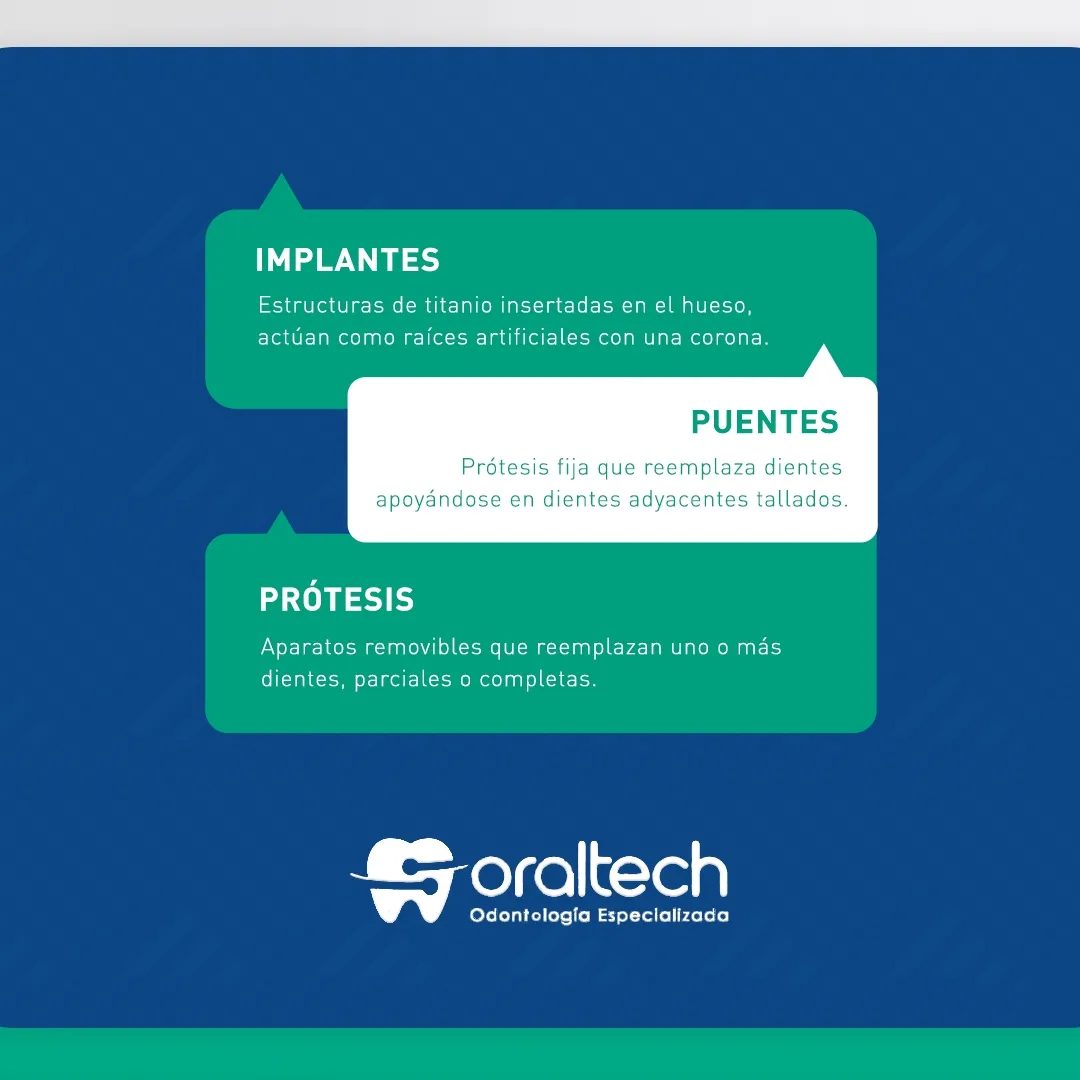 IMPLANTES

Estructuras de titanio insertadas en el hueso, actúan como raíces artificiales con una corona.

PUENTES

Prótesis fija que reemplaza dientes apoyándose en dientes adyacentes tallados.

PRÓTESIS

Aparatos removibles que reemplazan uno o más dientes, parciales o completas.

oraltech
Odontología Especializada